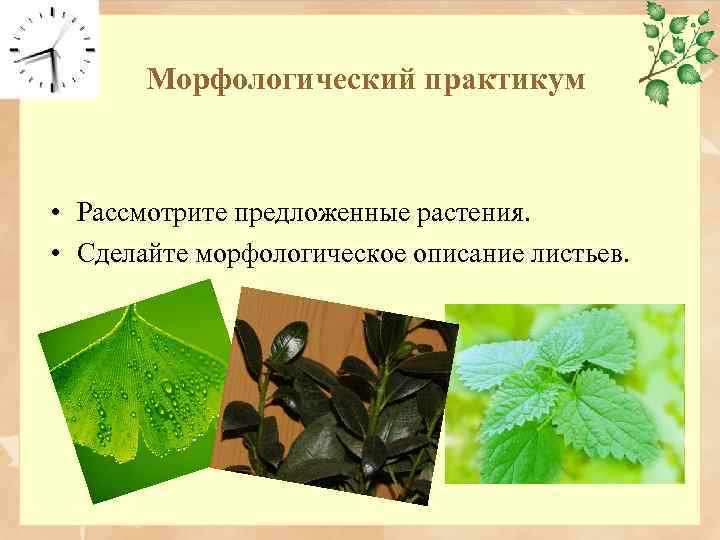 Морфологический практикум

• Рассмотрите предложенные растения.
• Сделайте морфологическое описание листьев.